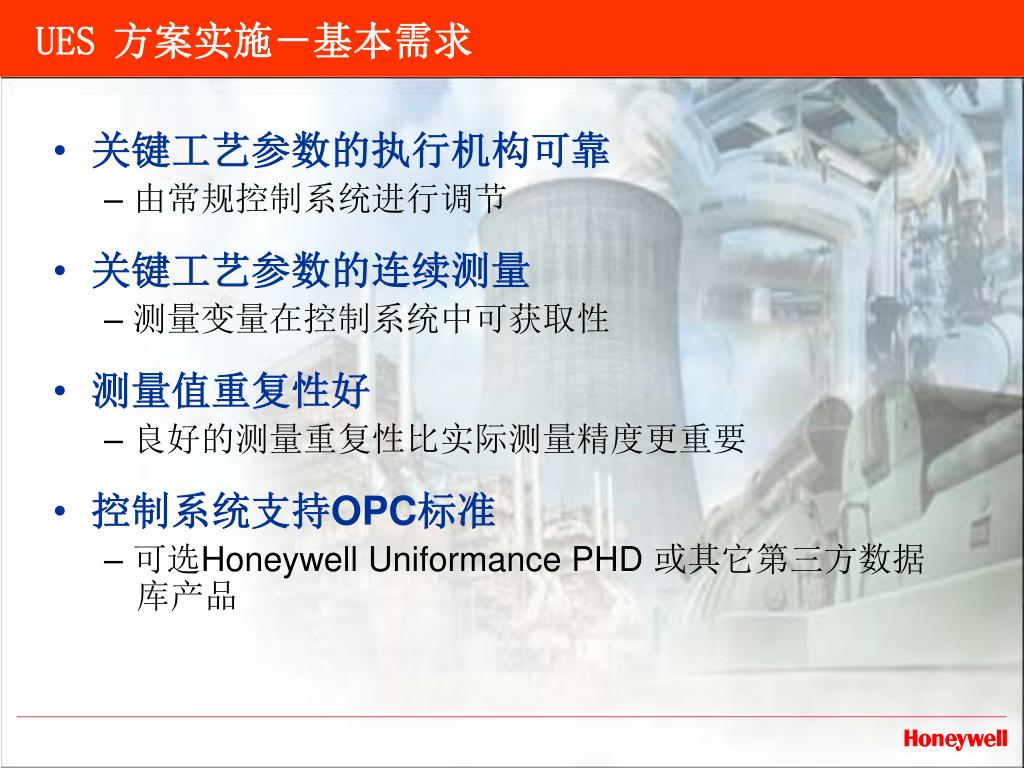 UES 方案实施－基本需求

• 关键工艺参数的执行机构可靠
– 由常规控制系统进行调节

• 关键工艺参数的连续测量
– 测量变量在控制系统中可获取性

• 测量值重复性好
– 良好的测量重复性比实际测量精度更重要

• 控制系统支持OPC标准
– 可选Honeywell Uniformance PHD 或其它第三方数据库产品

Honeywell